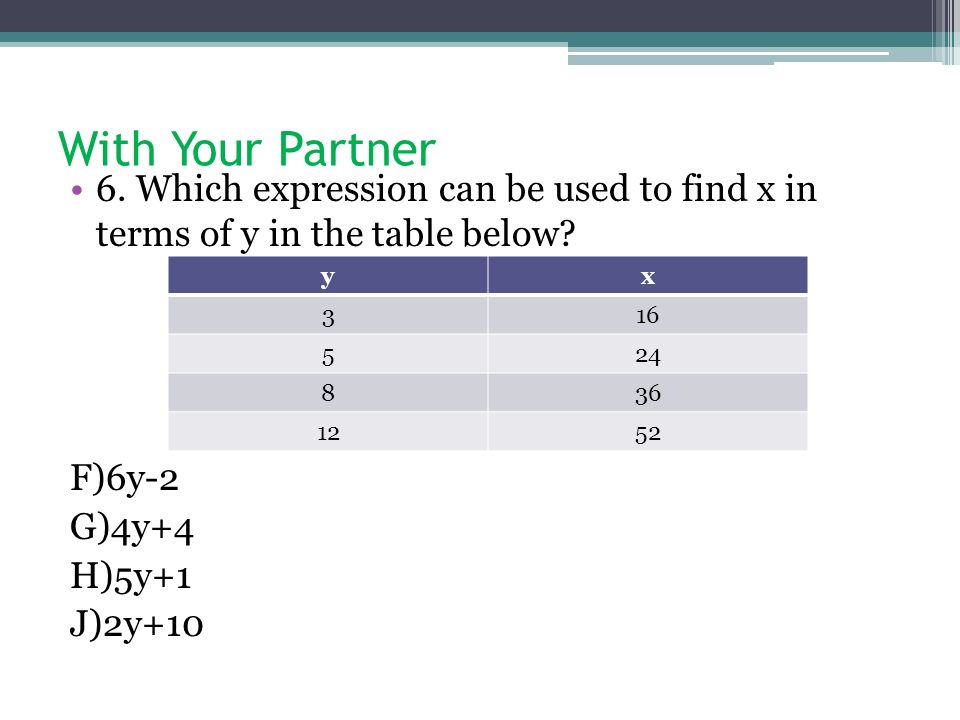 With Your Partner

• 6. Which expression can be used to find x in terms of y in the table below?

| y | x |
|---|---|
| 3 | 16 |
| 5 | 24 |
| 8 | 36 |
| 12 | 52 |

F)6y-2
G)4y+4
H)5y+1
J)2y+10